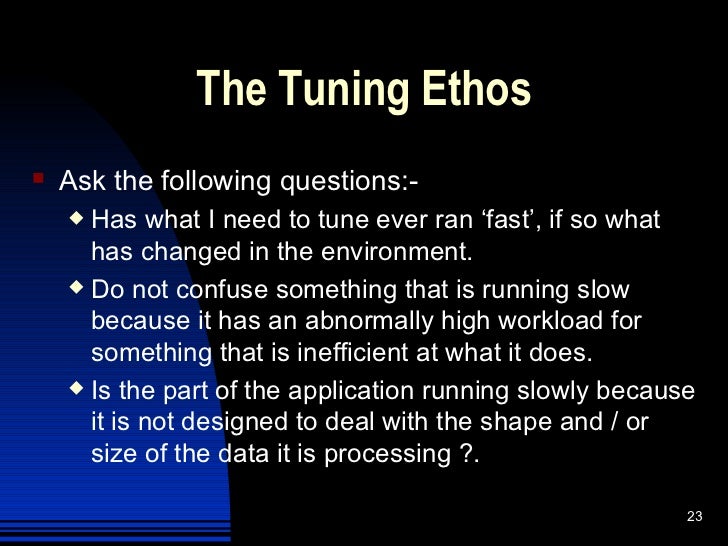 The Tuning Ethos

Ask the following questions:-

Has what I need to tune ever ran ‘fast’, if so what has changed in the environment.

Do not confuse something that is running slow because it has an abnormally high workload for something that is inefficient at what it does.

Is the part of the application running slowly because it is not designed to deal with the shape and / or size of the data it is processing ?.

23